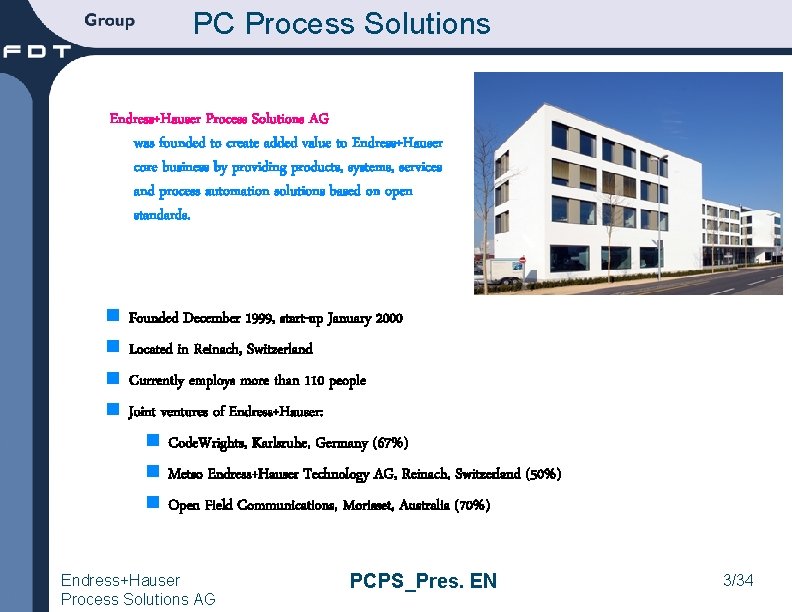 Group
FDT
PC Process Solutions

Endress+Hauser Process Solutions AG
was founded to create added value to Endress+Hauser core business by providing products, systems, services and process automation solutions based on open standards.

Founded December 1999, start-up January 2000
Located in Reinach, Switzerland
Currently employs more than 110 people
Joint ventures of Endress+Hauser:
CodeWrights, Karlsruhe, Germany (67%)
Metso Endress+Hauser Technology AG, Reinach, Switzerland (50%)
Open Field Communications, Morisset, Australia (70%)

Endress+Hauser
Process Solutions AG
PCPS_Pres. EN
3/34